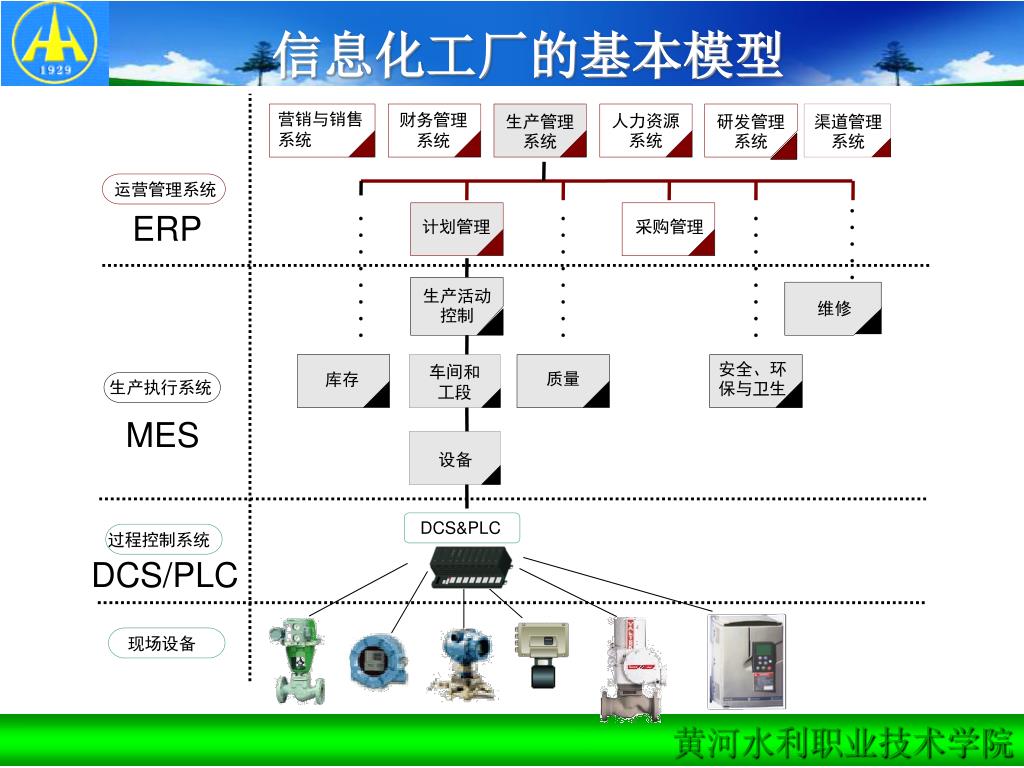 1929

信息化工厂的基本模型

营销与销售系统

财务管理系统

生产管理系统

人力资源系统

研发管理系统

渠道管理系统

运营管理系统

ERP

计划管理

采购管理

生产活动控制

维修

库存

车间和工段

质量

安全、环保与卫生

生产执行系统

MES

设备

DCS&PLC

过程控制系统

DCS/PLC

现场设备

黄河水利职业技术学院